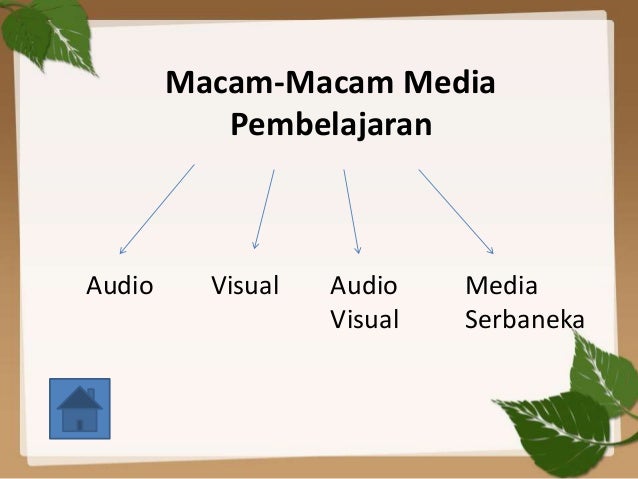 Macam-Macam Media Pembelajaran

Audio

Visual

Audio Visual

Media Serbaneka